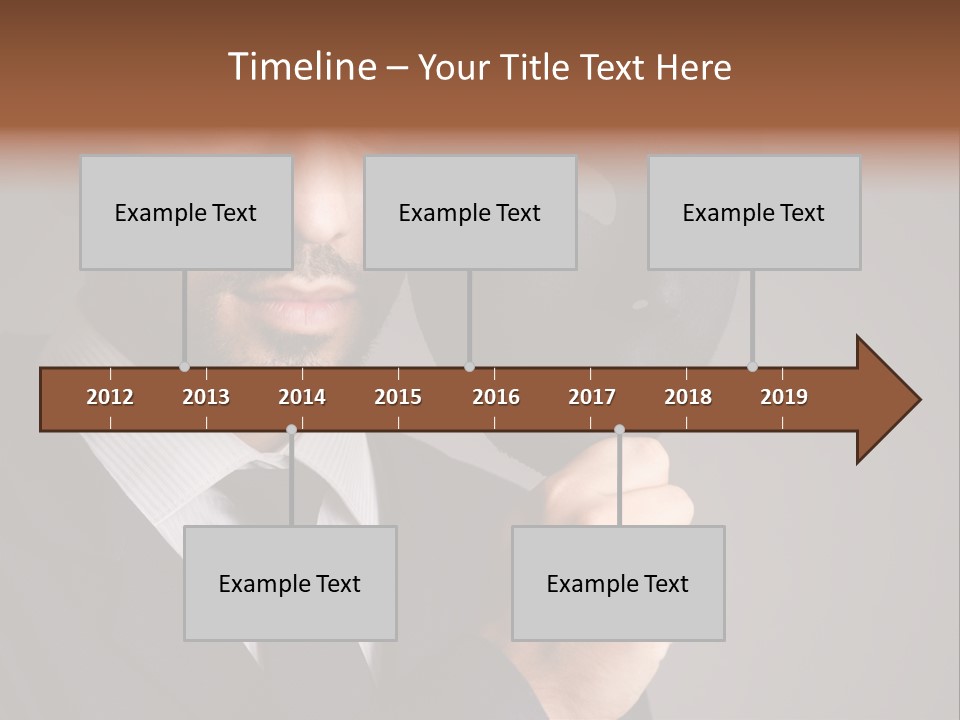 Timeline – Your Title Text Here

Example Text

Example Text

Example Text

2012
2013
2014
2015
2016
2017
2018
2019

Example Text

Example Text